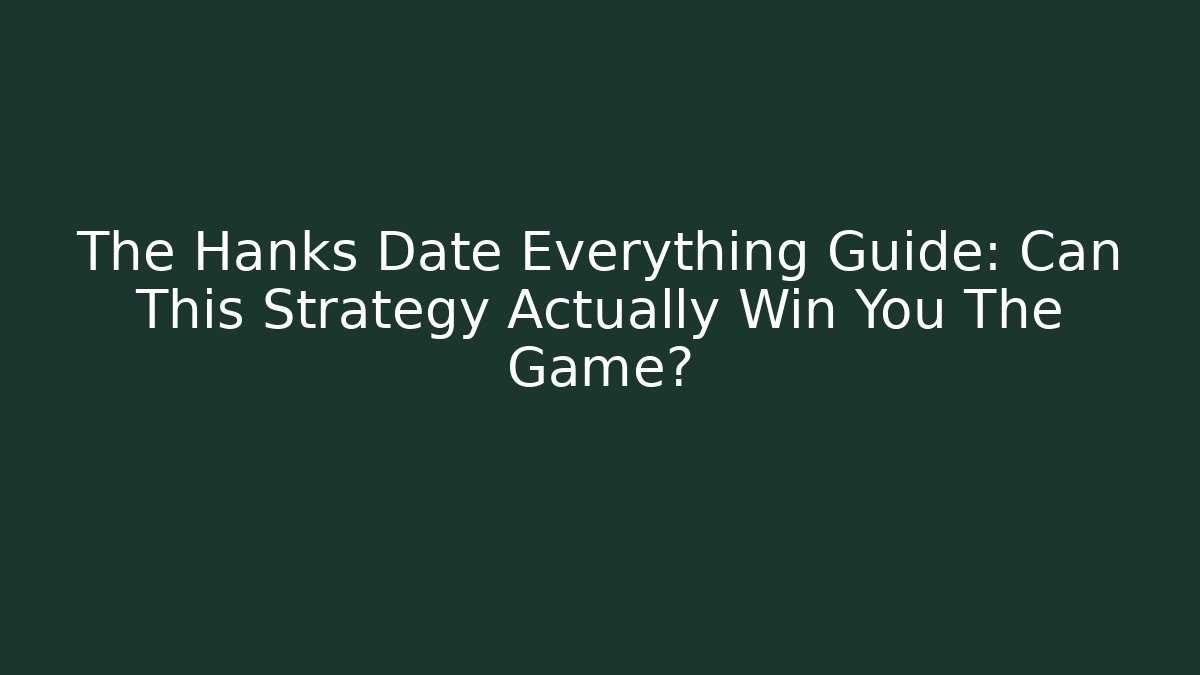 The Hanks Date Everything Guide: Can This Strategy Actually Win You The Game?